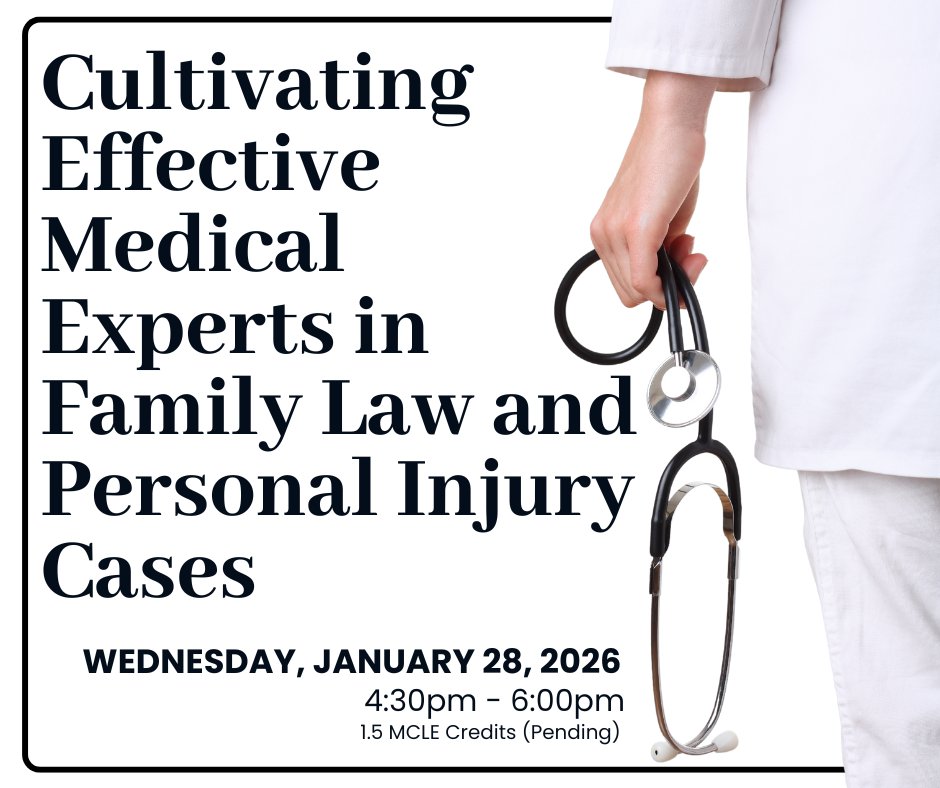 Cultivating Effective Medical Experts in Family Law and Personal Injury Cases

WEDNESDAY, JANUARY 28, 2026
4:30pm - 6:00pm
1.5 MCLE Credits (Pending)